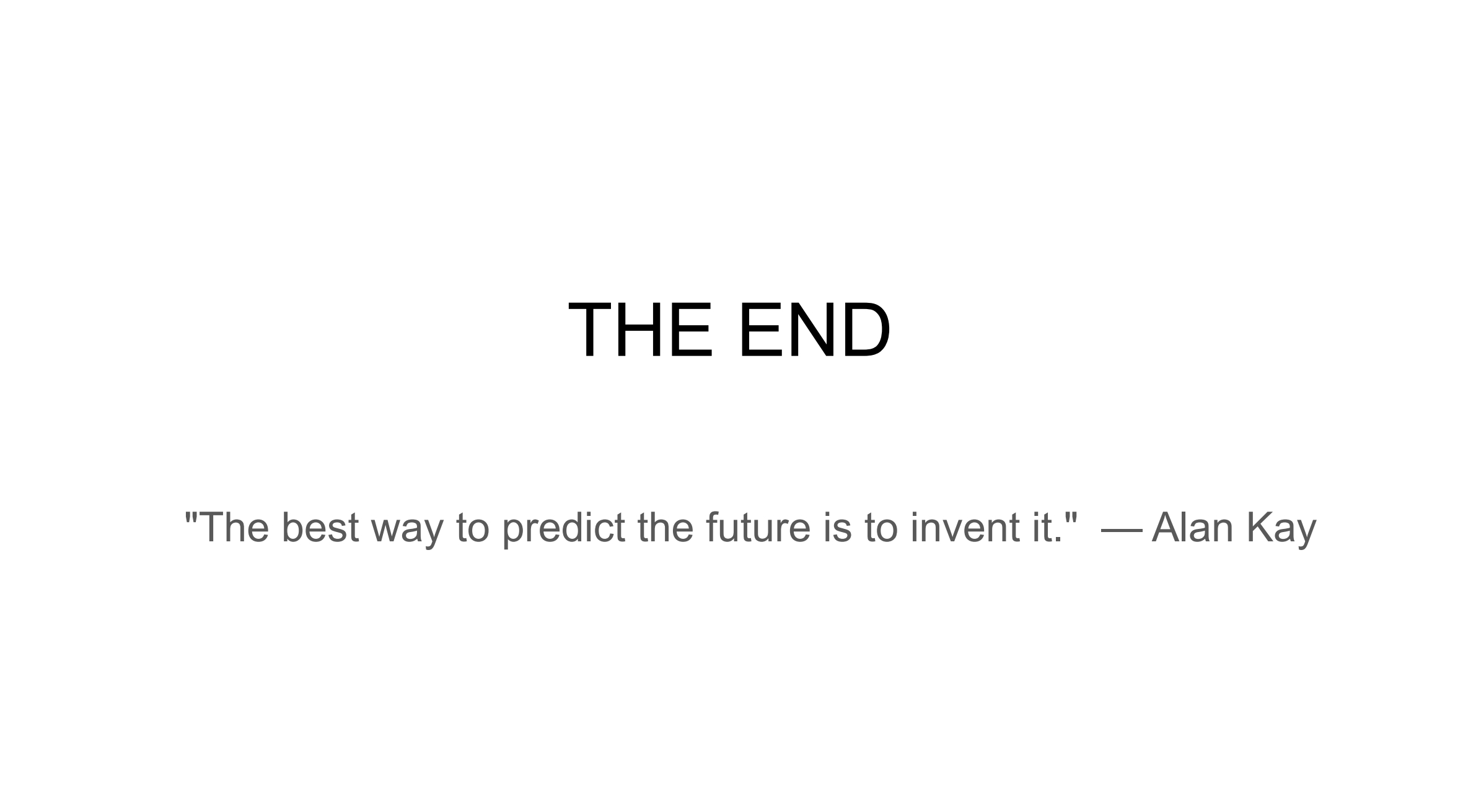 THE END

"The best way to predict the future is to invent it."  — Alan Kay